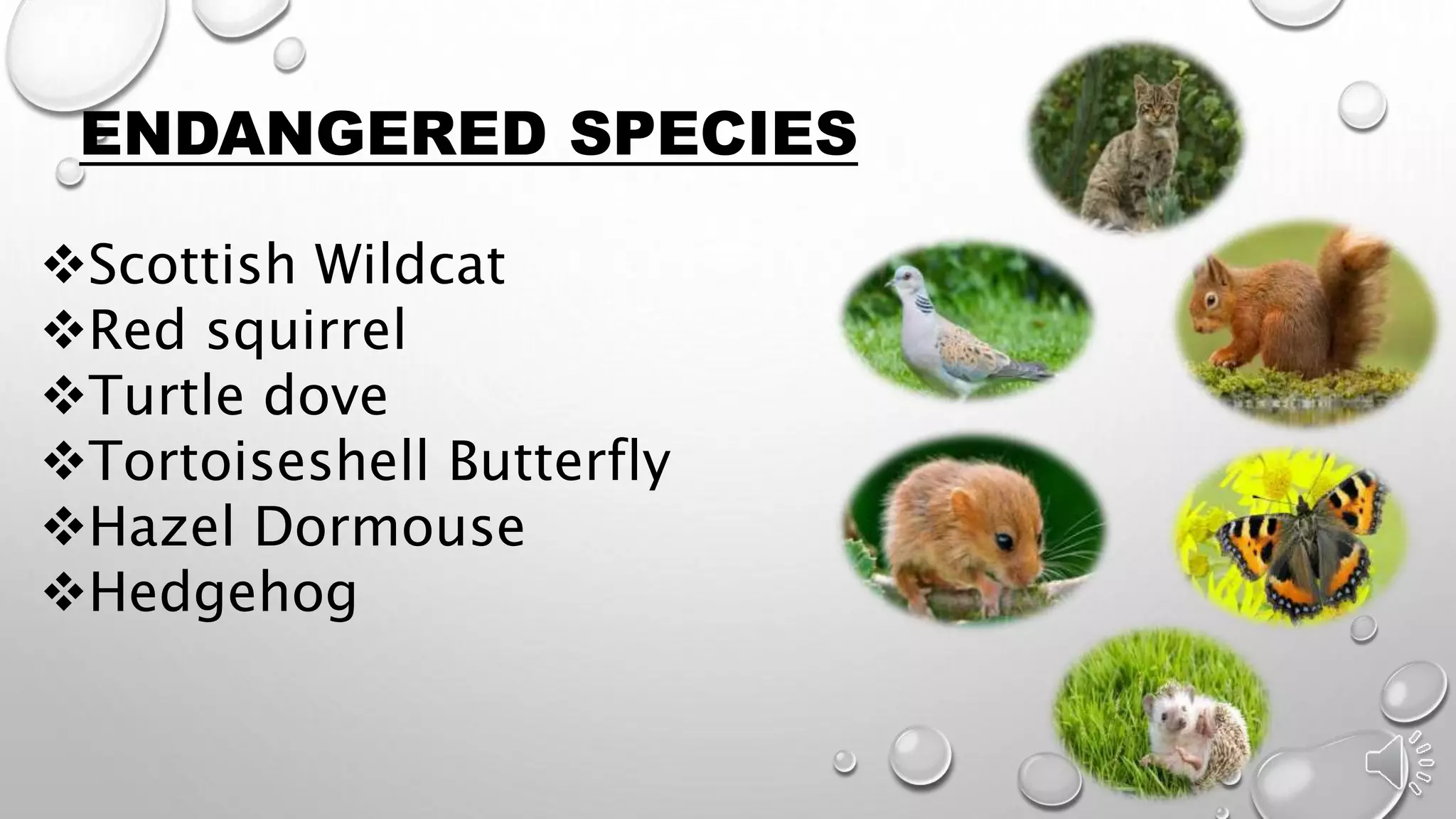 ENDANGERED SPECIES

❖Scottish Wildcat
❖Red squirrel
❖Turtle dove
❖Tortoiseshell Butterfly
❖Hazel Dormouse
❖Hedgehog